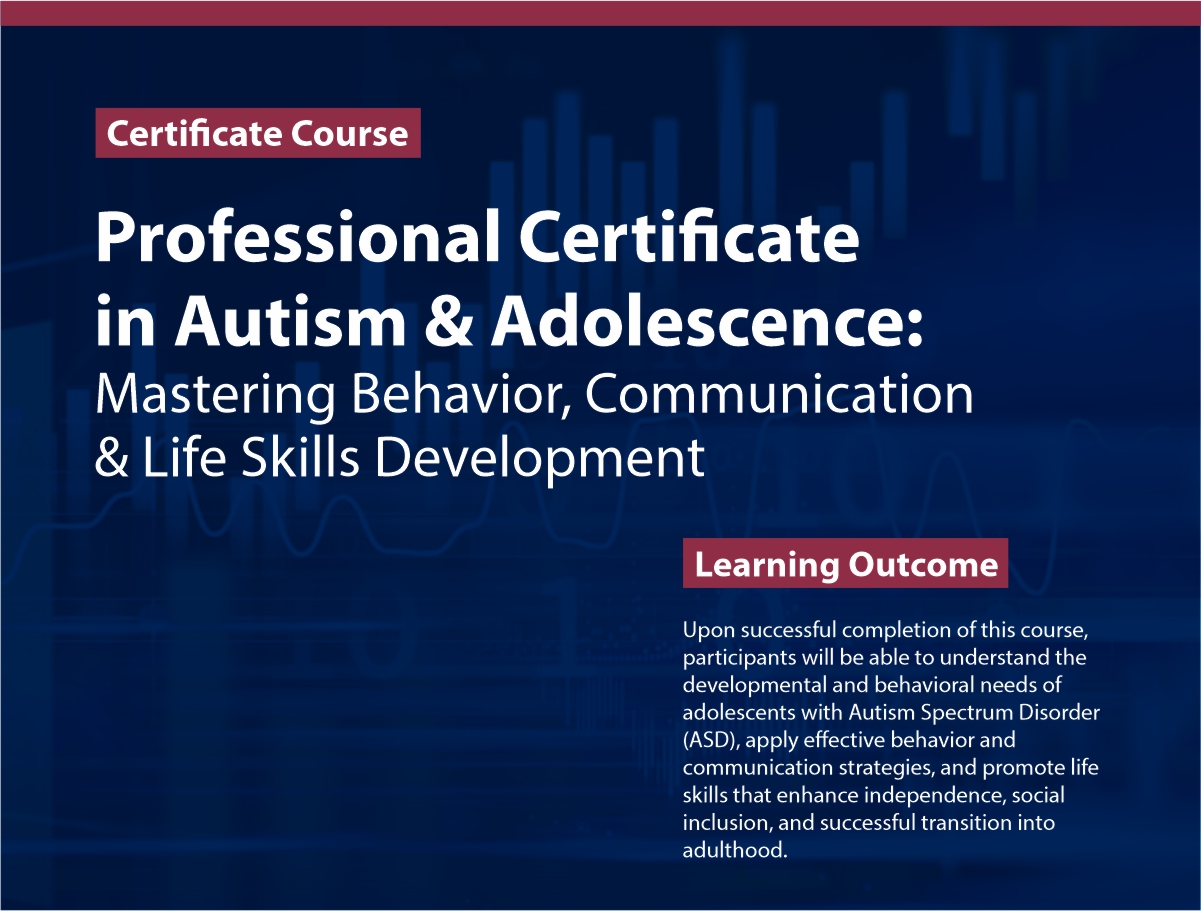 Certificate Course

Professional Certificate
in Autism & Adolescence:
Mastering Behavior, Communication
& Life Skills Development

Learning Outcome

Upon successful completion of this course, participants will be able to understand the developmental and behavioral needs of adolescents with Autism Spectrum Disorder (ASD), apply effective behavior and communication strategies, and promote life skills that enhance independence, social inclusion, and successful transition into adulthood.